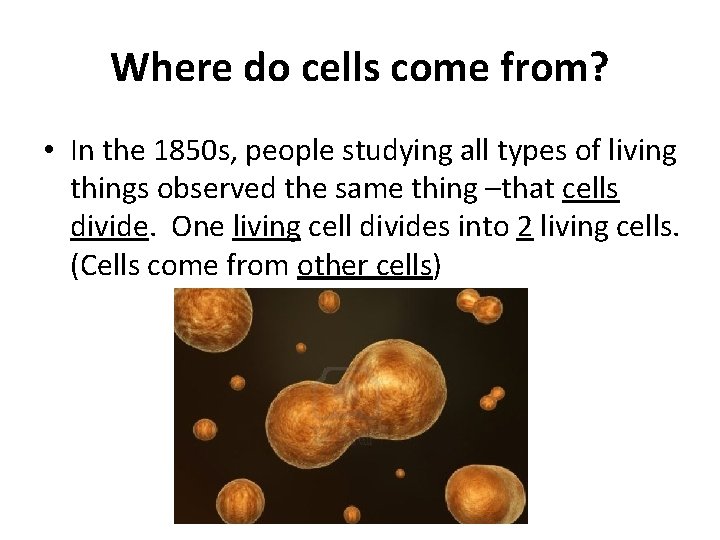 Where do cells come from?

• In the 1850s, people studying all types of living things observed the same thing –that cells divide. One living cell divides into 2 living cells. (Cells come from other cells)